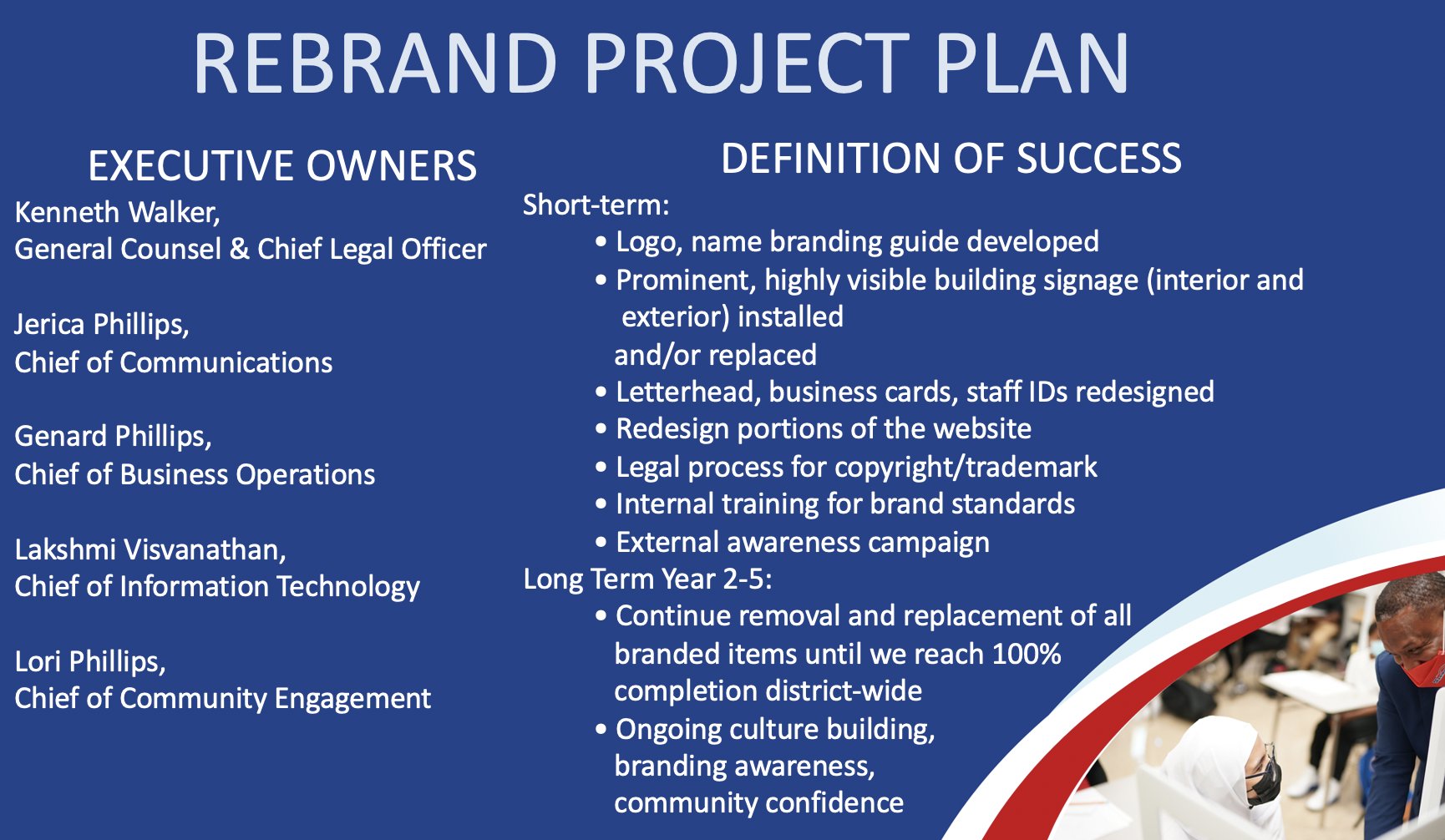 REBRAND PROJECT PLAN

EXECUTIVE OWNERS

Kenneth Walker,
General Counsel & Chief Legal Officer

Jerica Phillips,
Chief of Communications

Genard Phillips,
Chief of Business Operations

Lakshmi Visvanathan,
Chief of Information Technology

Lori Phillips,
Chief of Community Engagement

DEFINITION OF SUCCESS

Short-term:
• Logo, name branding guide developed
• Prominent, highly visible building signage (interior and exterior) installed and/or replaced
• Letterhead, business cards, staff IDs redesigned
• Redesign portions of the website
• Legal process for copyright/trademark
• Internal training for brand standards
• External awareness campaign
Long Term Year 2-5:
• Continue removal and replacement of all branded items until we reach 100% completion district-wide
• Ongoing culture building, branding awareness, community confidence